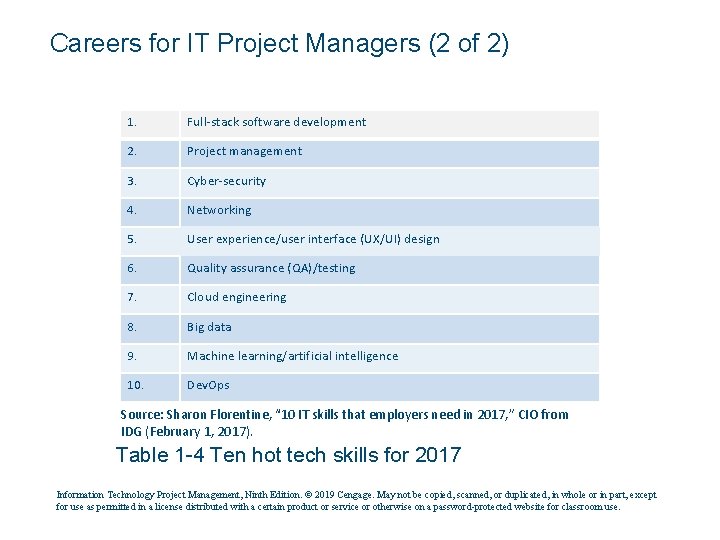 Careers for IT Project Managers (2 of 2)

| 1. | Full-stack software development |
|---|---|
| 2. | Project management |
| 3. | Cyber-security |
| 4. | Networking |
| 5. | User experience/user interface (UX/UI) design |
| 6. | Quality assurance (QA)/testing |
| 7. | Cloud engineering |
| 8. | Big data |
| 9. | Machine learning/artificial intelligence |
| 10. | DevOps |

Source: Sharon Florentine, "10 IT skills that employers need in 2017," CIO from IDG (February 1, 2017).

Table 1-4 Ten hot tech skills for 2017

Information Technology Project Management, Ninth Edition. © 2019 Cengage. May not be copied, scanned, or duplicated, in whole or in part, except for use as permitted in a license distributed with a certain product or service or otherwise on a password-protected website for classroom use.